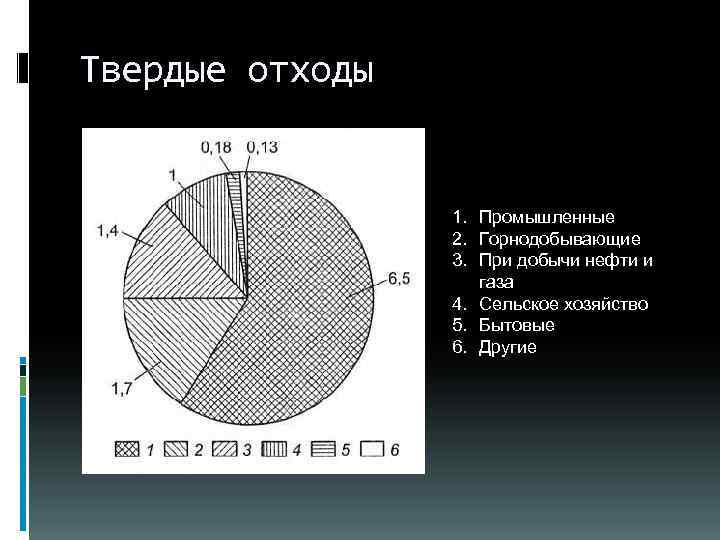 Твердые отходы

0,18 0,13

1

1,4

6,5

1,7

1 2 3 4 5 6

1. Промышленные
2. Горнодобывающие
3. При добычи нефти и газа
4. Сельское хозяйство
5. Бытовые
6. Другие